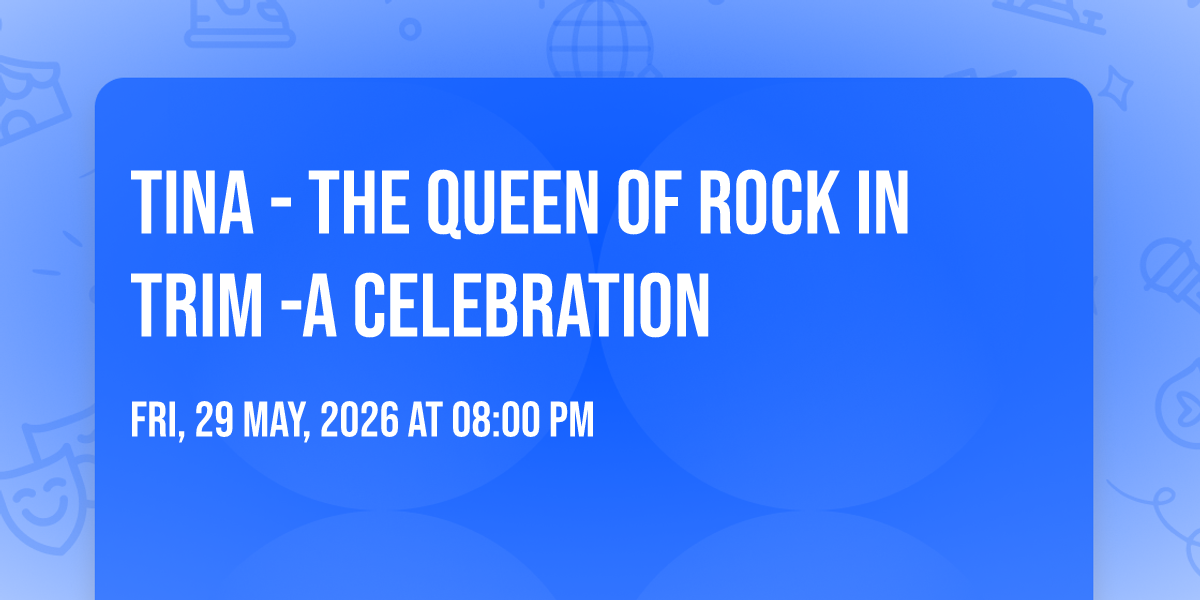 TINA - THE QUEEN OF ROCK IN TRIM -A CELEBRATION

FRI, 29 MAY, 2026 AT 08:00 PM